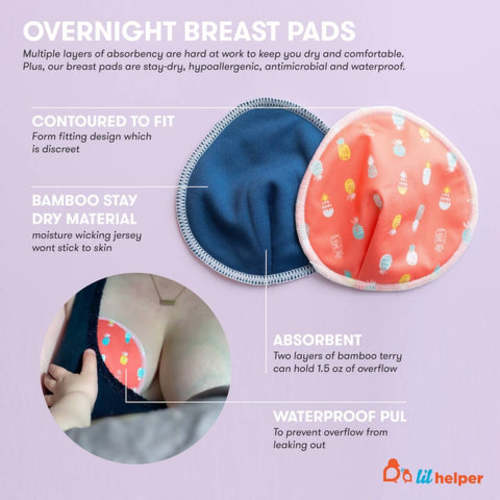 OVERNIGHT BREAST PADS

Multiple layers of absorbency are hard at work to keep you dry and comfortable. Plus, our breast pads are stay-dry, hypoallergenic, antimicrobial and waterproof.

CONTOURED TO FIT
Form fitting design which is discreet

BAMBOO STAY DRY MATERIAL
moisture wicking jersey wont stick to skin

ABSORBENT
Two layers of bamboo terry can hold 1.5 oz of overflow

WATERPROOF PUL
To prevent overflow from leaking out

lil helper